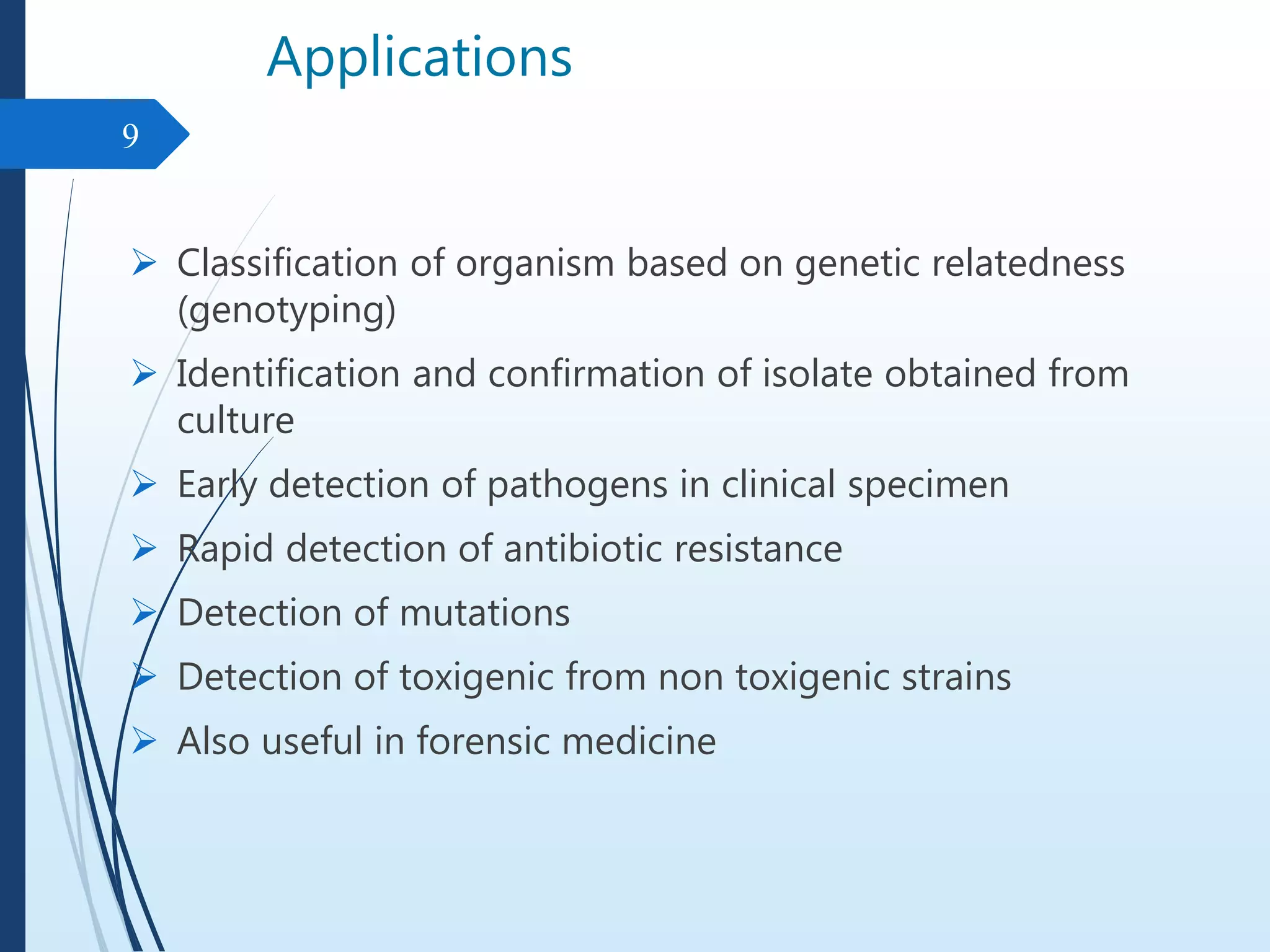 Applications

9

➢ Classification of organism based on genetic relatedness (genotyping)

➢ Identification and confirmation of isolate obtained from culture

➢ Early detection of pathogens in clinical specimen

➢ Rapid detection of antibiotic resistance

➢ Detection of mutations

➢ Detection of toxigenic from non toxigenic strains

➢ Also useful in forensic medicine